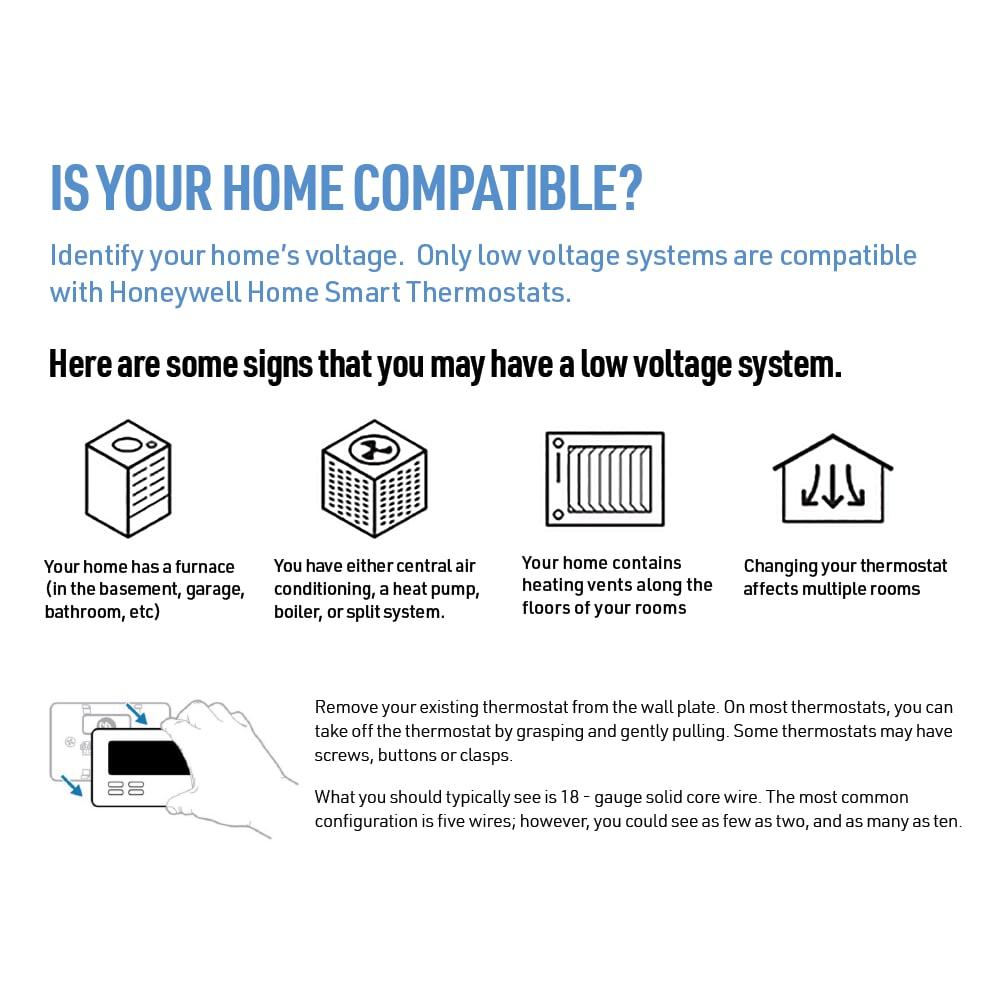 IS YOUR HOME COMPATIBLE?

Identify your home's voltage. Only low voltage systems are compatible with Honeywell Home Smart Thermostats.

Here are some signs that you may have a low voltage system.

Your home has a furnace (in the basement, garage, bathroom, etc)

You have either central air conditioning, a heat pump, boiler, or split system.

Your home contains heating vents along the floors of your rooms

Changing your thermostat affects multiple rooms

Remove your existing thermostat from the wall plate. On most thermostats, you can take off the thermostat by grasping and gently pulling. Some thermostats may have screws, buttons or clasps.

What you should typically see is 18 - gauge solid core wire. The most common configuration is five wires; however, you could see as few as two, and as many as ten.